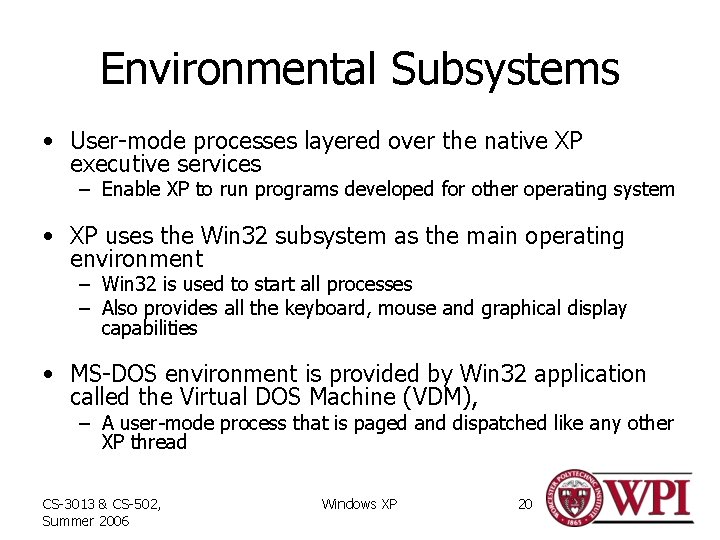 Environmental Subsystems

• User-mode processes layered over the native XP executive services
 – Enable XP to run programs developed for other operating system

• XP uses the Win32 subsystem as the main operating environment
 – Win32 is used to start all processes
 – Also provides all the keyboard, mouse and graphical display capabilities

• MS-DOS environment is provided by Win32 application called the Virtual DOS Machine (VDM),
 – A user-mode process that is paged and dispatched like any other XP thread

CS-3013 & CS-502, Summer 2006

Windows XP

20

WORCESTER POLYTECHNIC INSTITUTE 1865

WPI